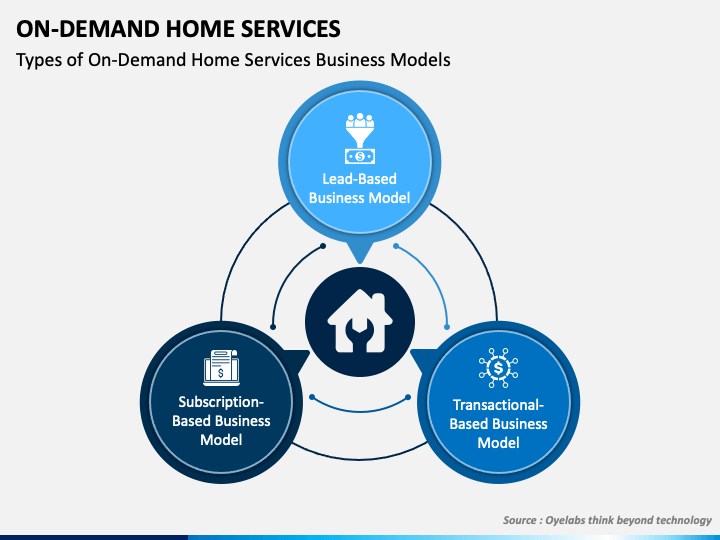 ON-DEMAND HOME SERVICES

Types of On-Demand Home Services Business Models

Lead-Based Business Model

Subscription-Based Business Model

Transactional-Based Business Model

Source : Oyelabs think beyond technology